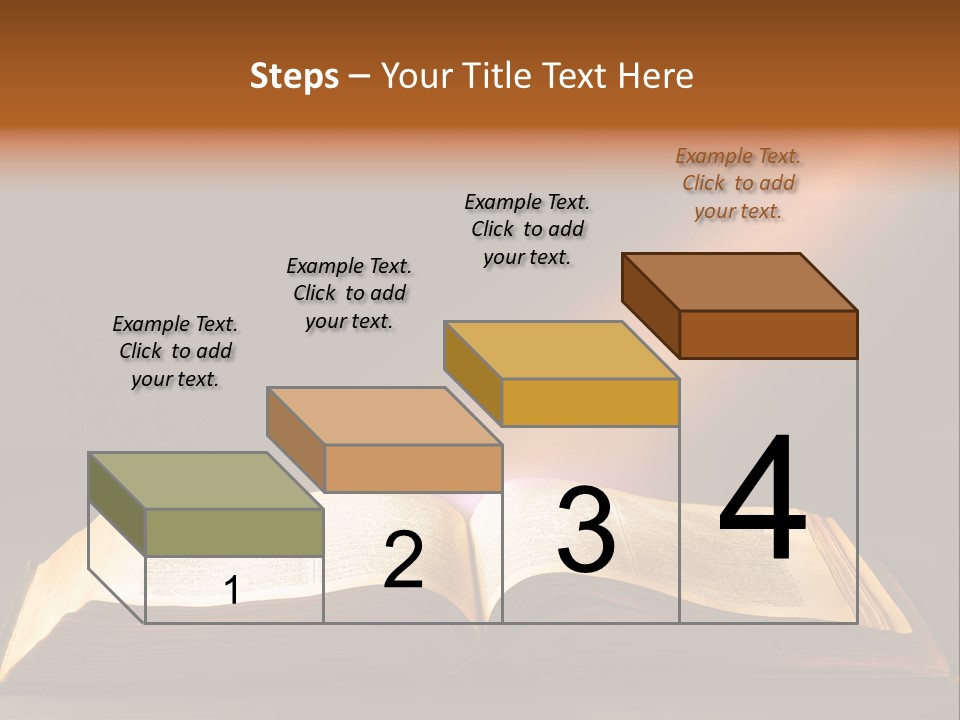 Steps – Your Title Text Here

Example Text. Click to add your text.

Example Text. Click to add your text.

Example Text. Click to add your text.

Example Text. Click to add your text.

1

2

3

4